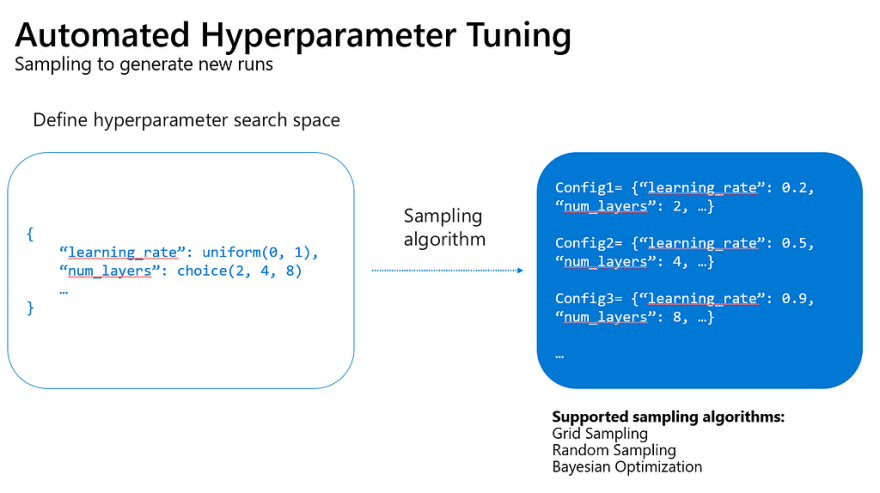 Automated Hyperparameter Tuning
Sampling to generate new runs

Define hyperparameter search space

{
“learning_rate”: uniform(0, 1),
“num_layers”: choice(2, 4, 8)
…
}

Sampling algorithm

Config1= {“learning_rate”: 0.2, “num_layers”: 2, …}

Config2= {“learning_rate”: 0.5, “num_layers”: 4, …}

Config3= {“learning_rate”: 0.9, “num_layers”: 8, …}

…

Supported sampling algorithms:
Grid Sampling
Random Sampling
Bayesian Optimization